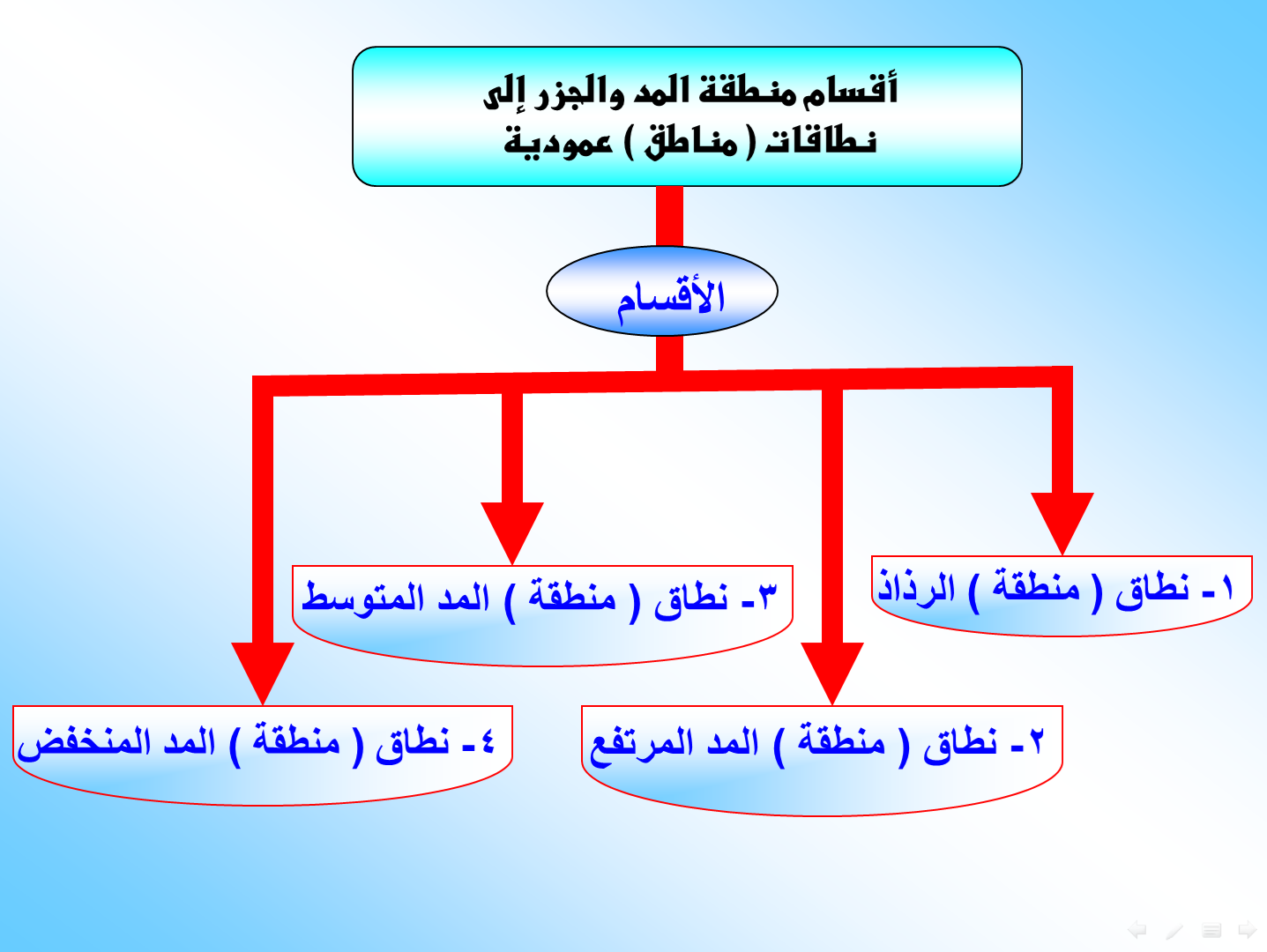 أقسام منطقة المد والجزر إلى نطاقات ( مناطق ) عمودية

الأقسام

١- نطاق ( منطقة ) الرذاذ

٢- نطاق ( منطقة ) المد المرتفع

٣- نطاق ( منطقة ) المد المتوسط

٤- نطاق ( منطقة ) المد المنخفض